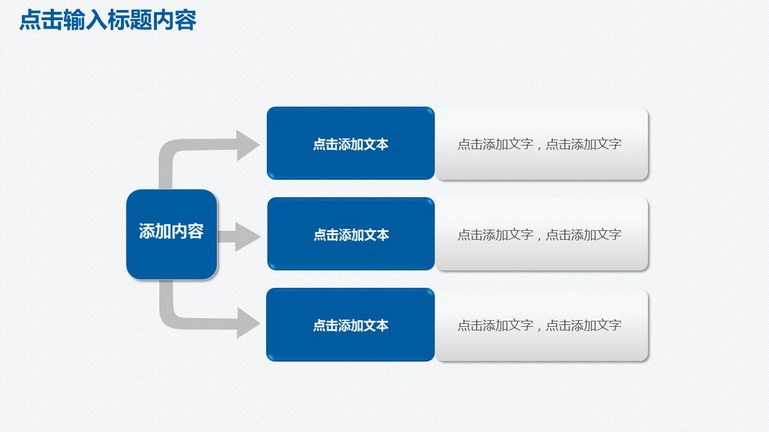 点击输入标题内容

添加内容

点击添加文本

点击添加文字，点击添加文字

点击添加文本

点击添加文字，点击添加文字

点击添加文本

点击添加文字，点击添加文字